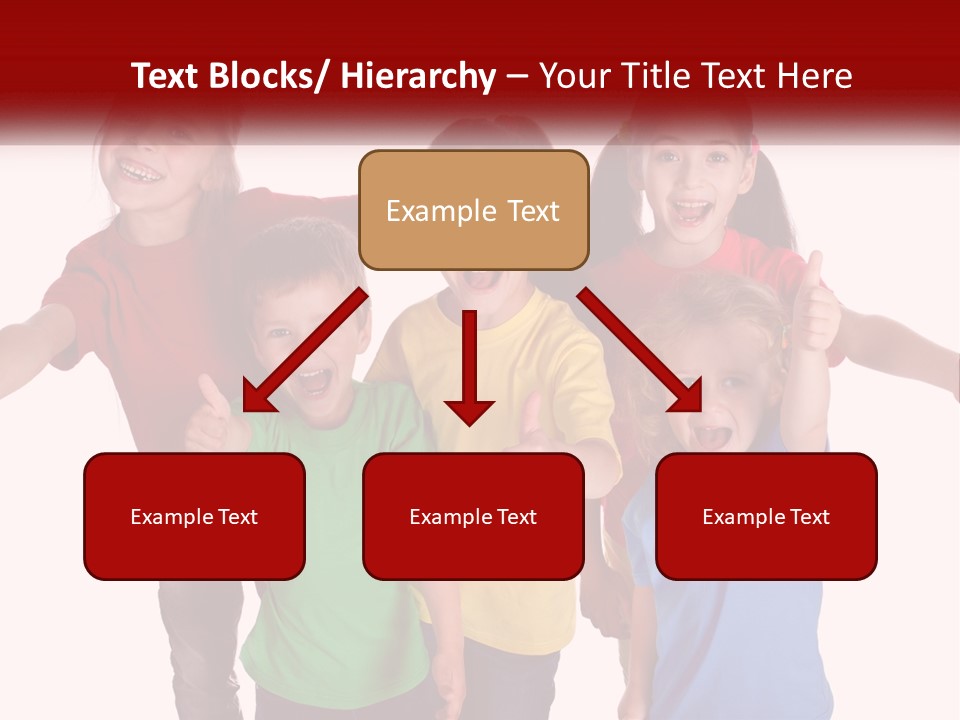 Text Blocks/ Hierarchy – Your Title Text Here

Example Text

Example Text

Example Text

Example Text